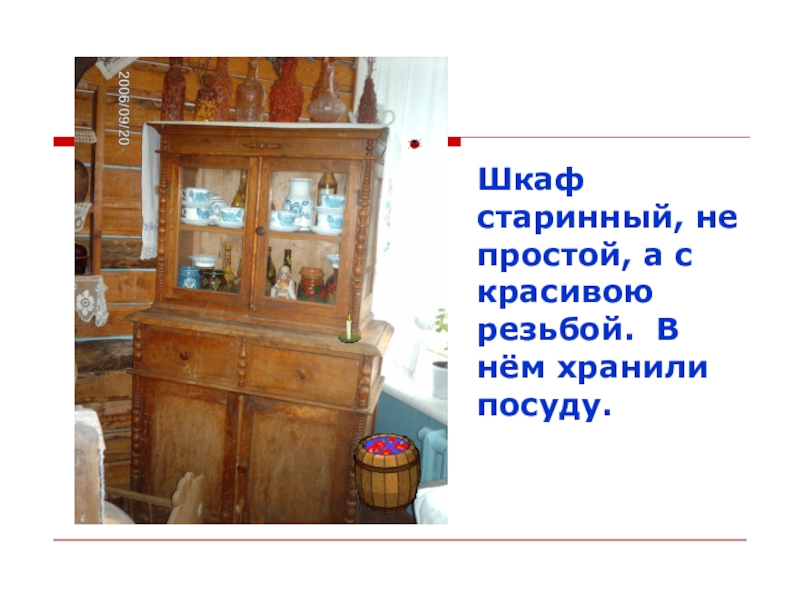 2006/09/20

Шкаф старинный, не простой, а с красивою резьбой. В нём хранили посуду.